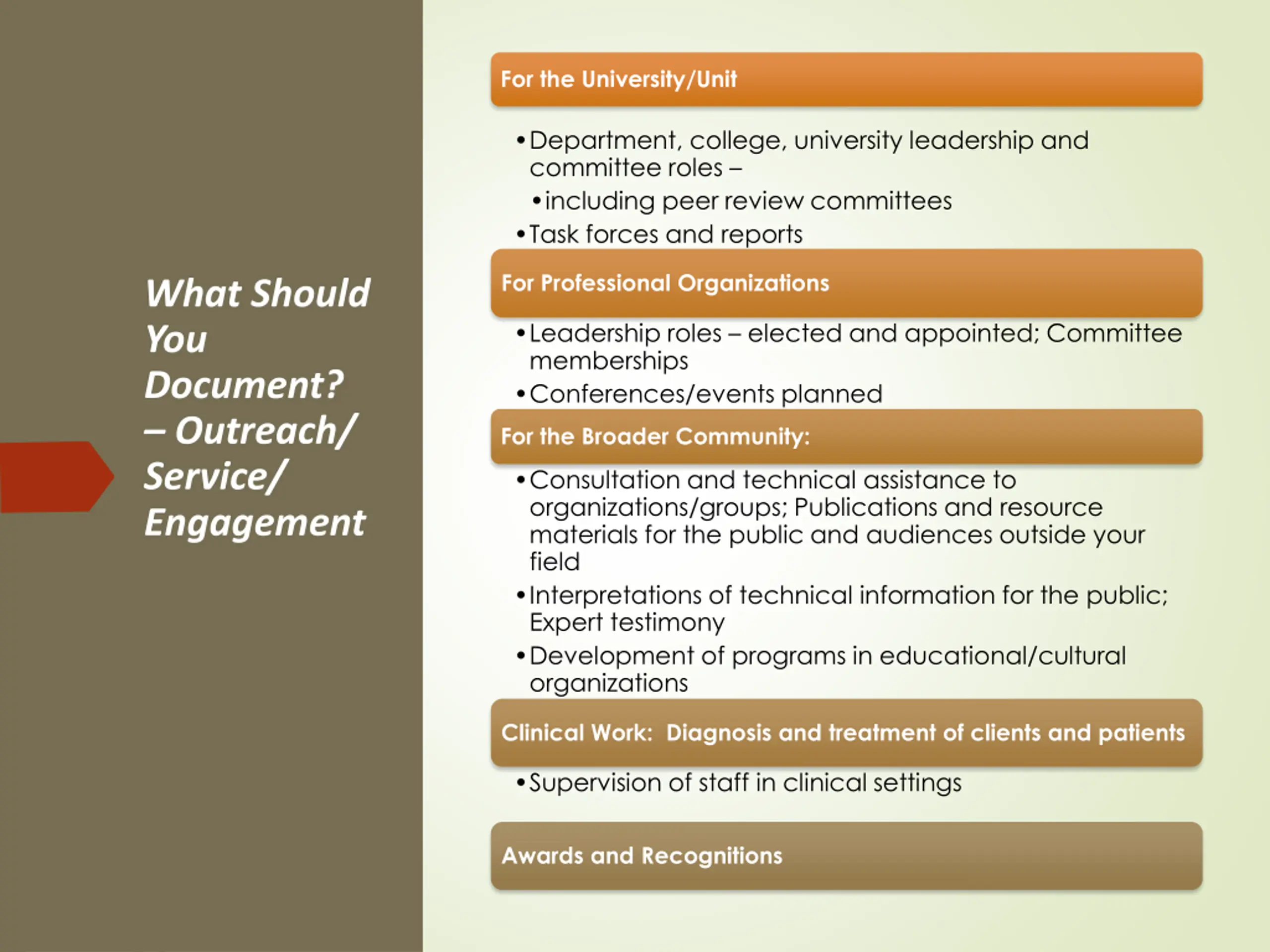 What Should You Document? – Outreach/ Service/ Engagement

For the University/Unit

• Department, college, university leadership and committee roles –

• including peer review committees

• Task forces and reports

For Professional Organizations

• Leadership roles – elected and appointed; Committee memberships

• Conferences/events planned

For the Broader Community:

• Consultation and technical assistance to organizations/groups; Publications and resource materials for the public and audiences outside your field

• Interpretations of technical information for the public; Expert testimony

• Development of programs in educational/cultural organizations

Clinical Work: Diagnosis and treatment of clients and patients

• Supervision of staff in clinical settings

Awards and Recognitions